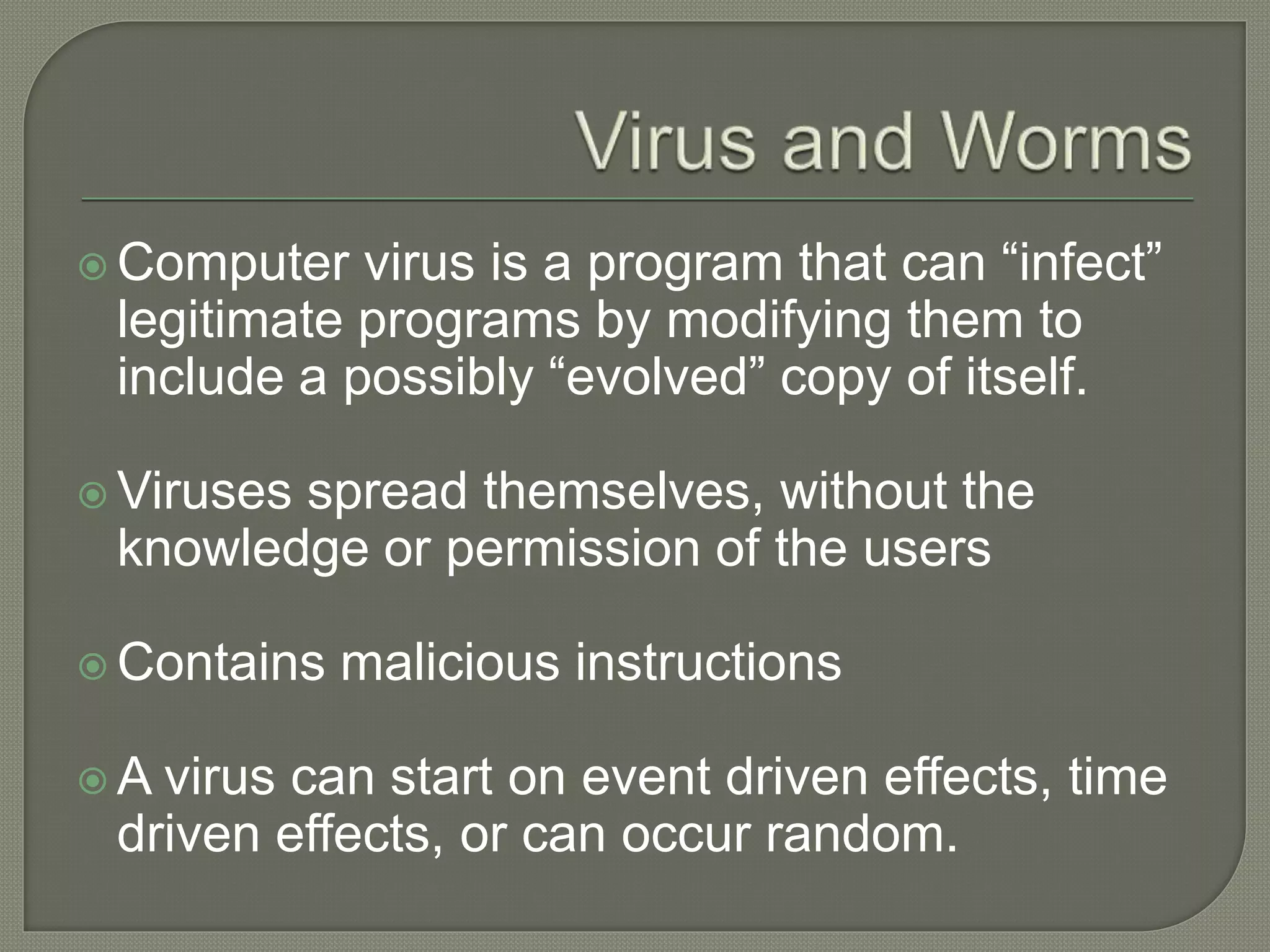 Virus and Worms

Computer virus is a program that can “infect” legitimate programs by modifying them to include a possibly “evolved” copy of itself.

Viruses spread themselves, without the knowledge or permission of the users

Contains malicious instructions

A virus can start on event driven effects, time driven effects, or can occur random.